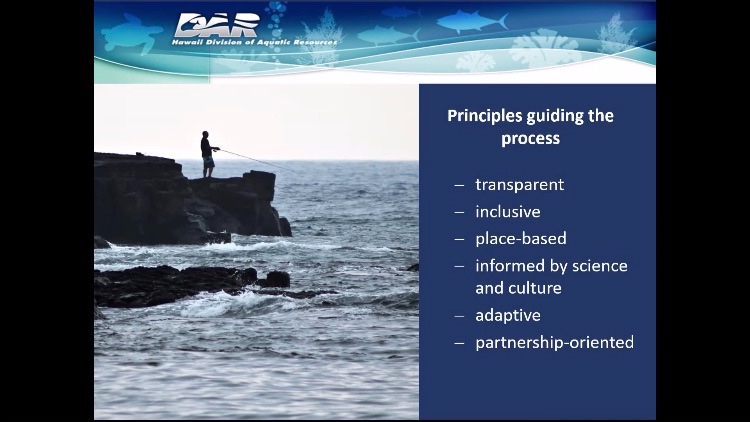 DAR
Hawaii Division of Aquatic Resources

Principles guiding the process

– transparent
– inclusive
– place-based
– informed by science and culture
– adaptive
– partnership-oriented